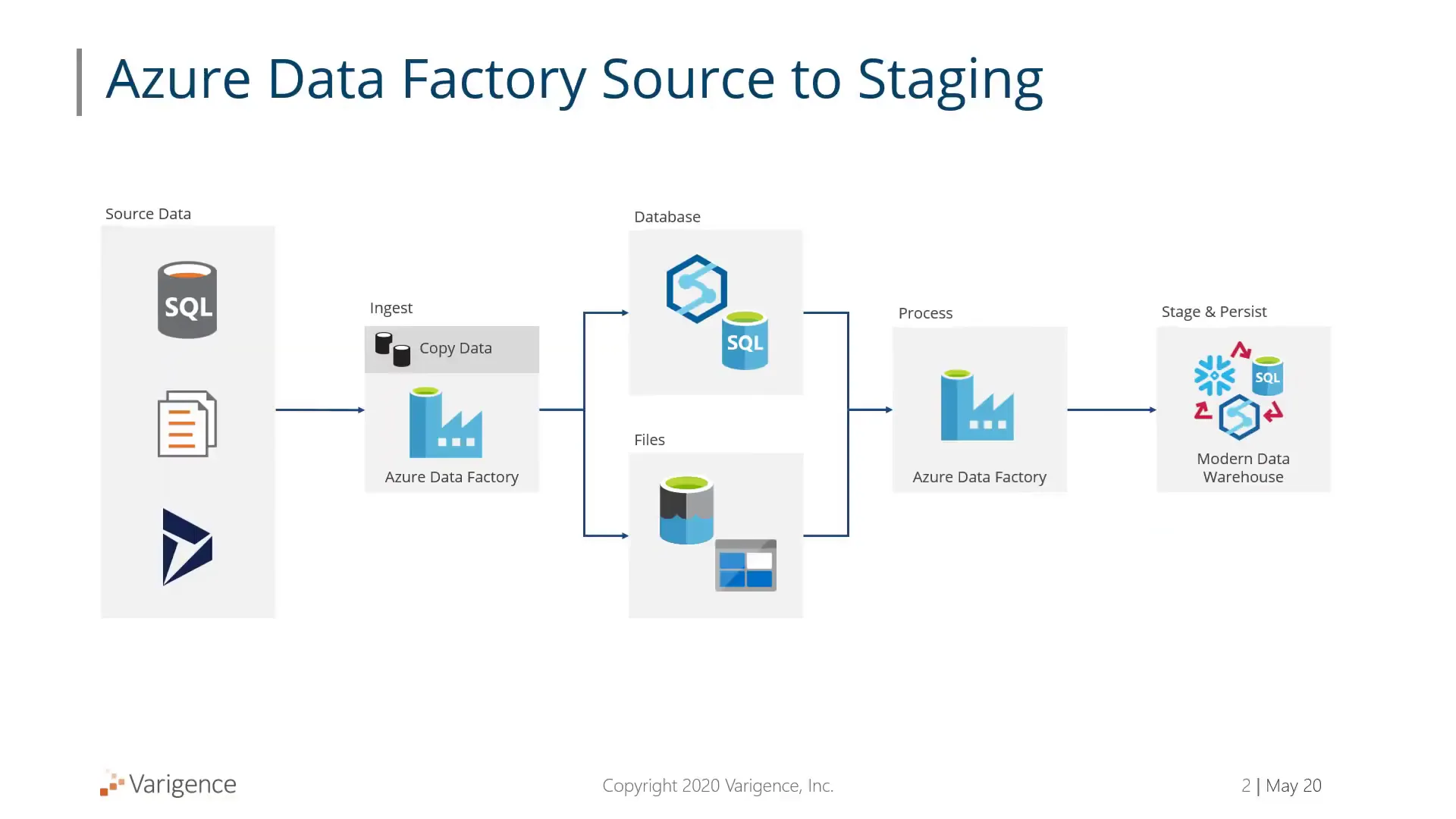 Azure Data Factory Source to Staging

Source Data

SQL

Ingest

Copy Data

Azure Data Factory

Database

SQL

Files

Process

Azure Data Factory

Stage & Persist

SQL

Modern Data Warehouse

Varigence

Copyright 2020 Varigence, Inc.

2 | May 20